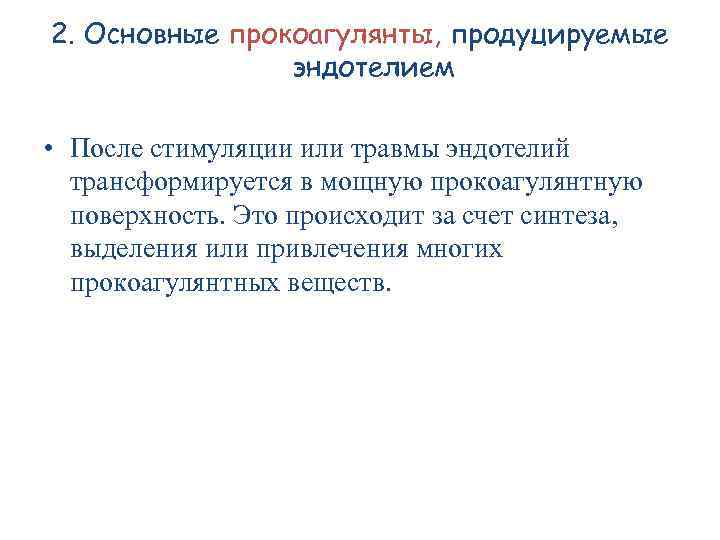 2. Основные прокоагулянты, продуцируемые эндотелием

• После стимуляции или травмы эндотелий трансформируется в мощную прокоагулянтную поверхность. Это происходит за счет синтеза, выделения или привлечения многих прокоагулянтных веществ.